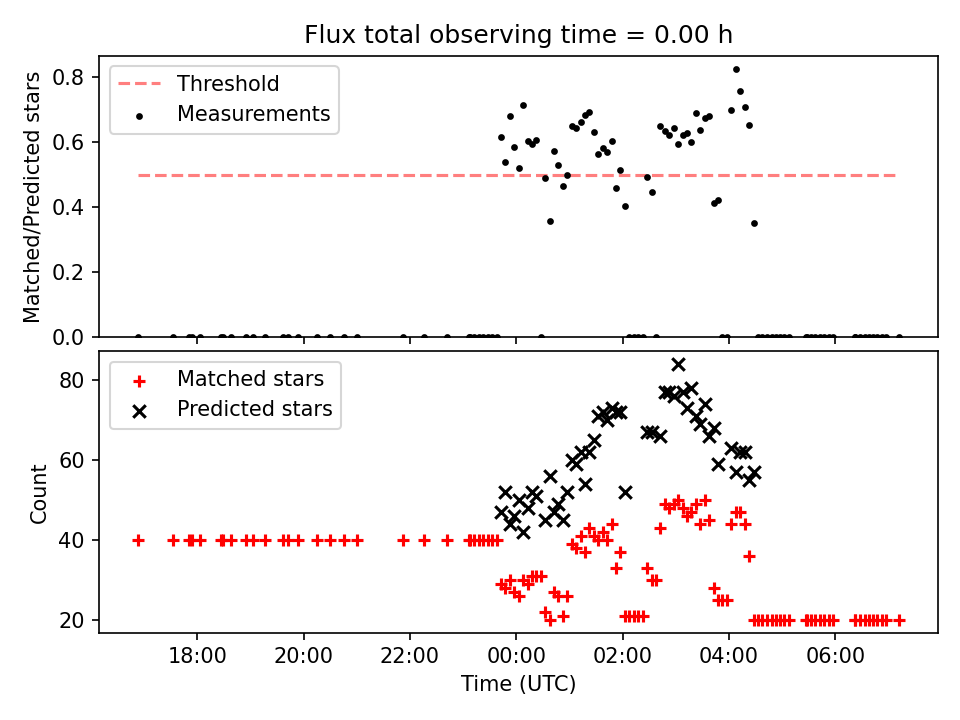 Flux total observing time = 0.00 h

Threshold
Measurements

Matched/Predicted stars

0.8
0.6
0.4
0.2
0.0

Matched stars
Predicted stars

Count

80
60
40
20

18:00
20:00
22:00
00:00
02:00
04:00
06:00

Time (UTC)